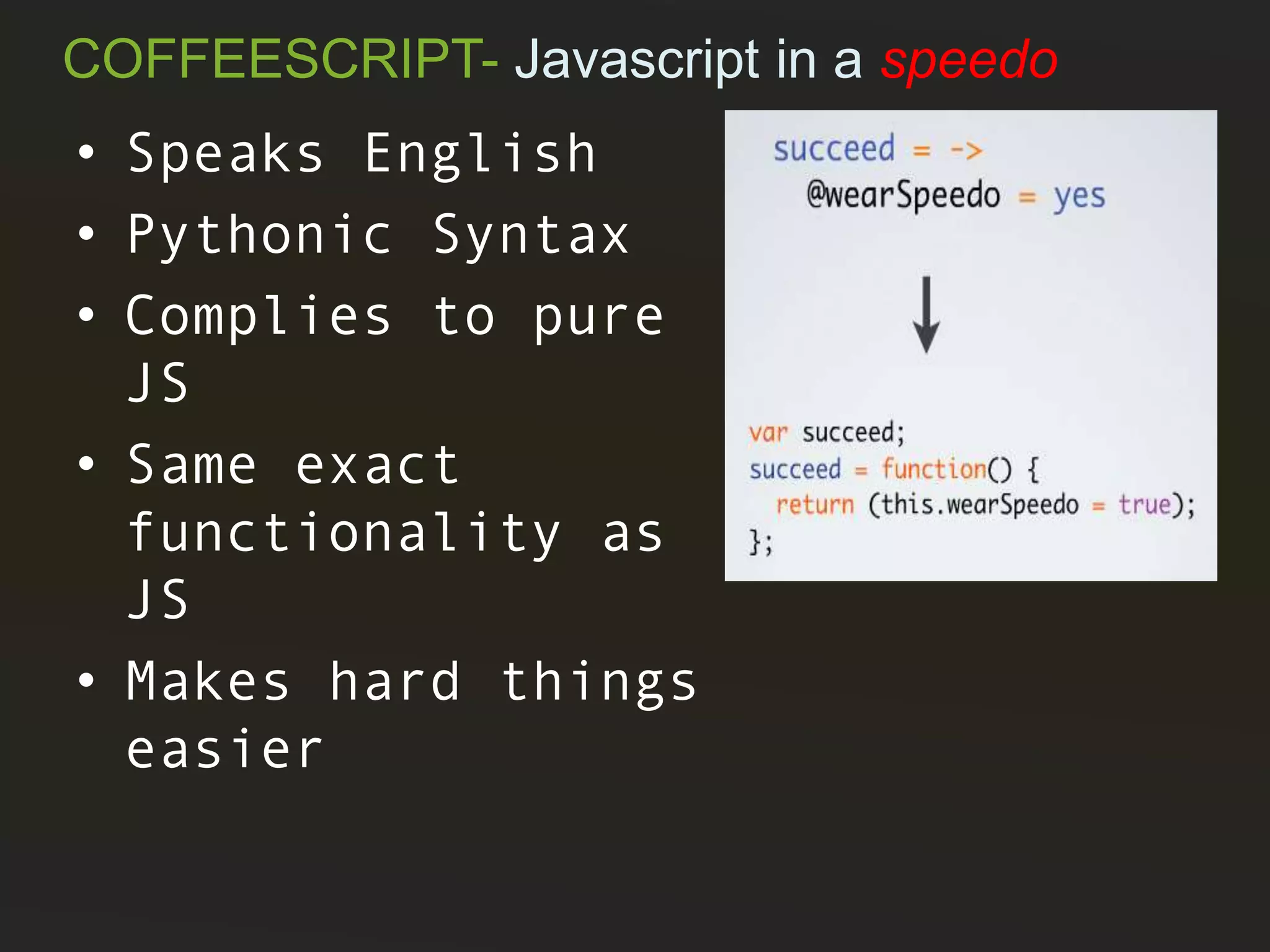 COFFEESCRIPT- Javascript in a speedo

• Speaks English
• Pythonic Syntax
• Complies to pure JS
• Same exact functionality as JS
• Makes hard things easier

succeed = ->
  @wearSpeedo = yes

var succeed;
succeed = function() {
  return (this.wearSpeedo = true);
};